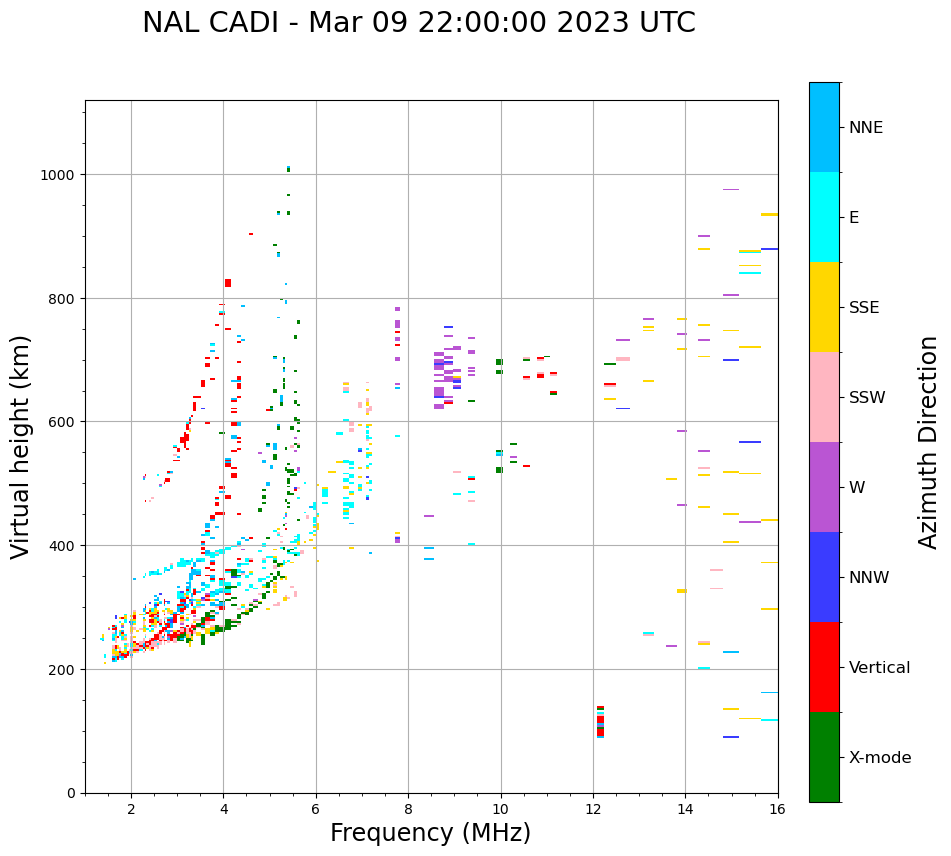 NAL CADI - Mar 09 22:00:00 2023 UTC

Virtual height (km)

1000
800
600
400
200
0

2
4
6
8
10
12
14
16

Frequency (MHz)

NNE
E
SSE
SSW
W
NNW
Vertical
X-mode

Azimuth Direction